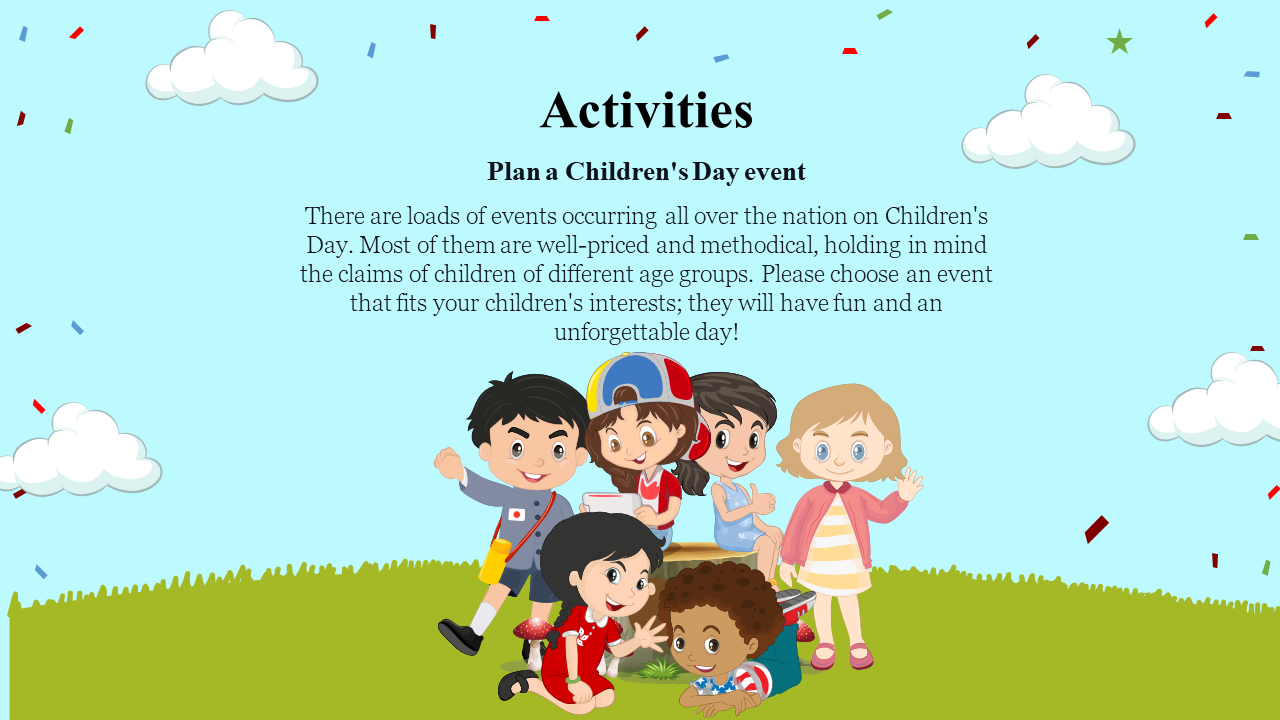 Activities

Plan a Children's Day event

There are loads of events occurring all over the nation on Children's Day. Most of them are well-priced and methodical, holding in mind the claims of children of different age groups. Please choose an event that fits your children's interests; they will have fun and an unforgettable day!